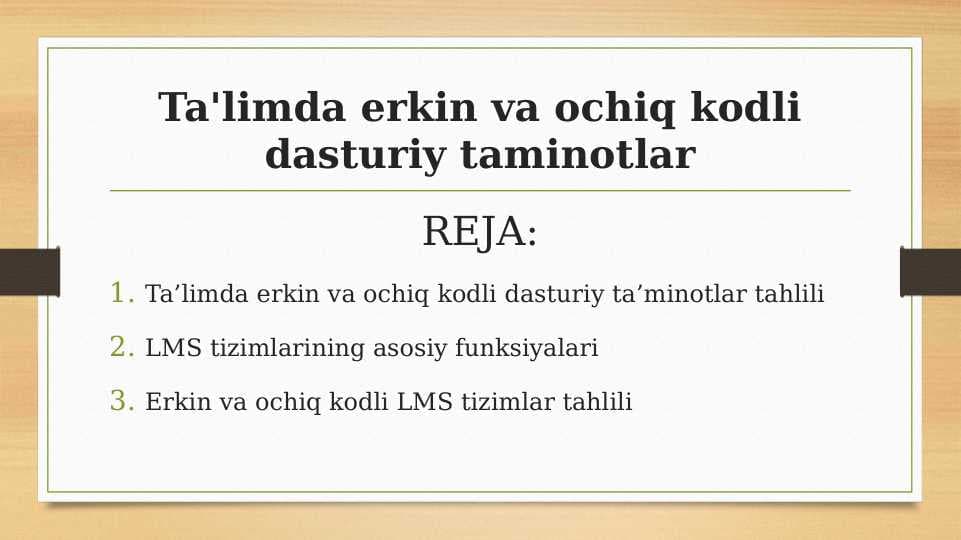 Ta'limda erkin va ochiq kodli dasturiy taminotlar

REJA:

1. Ta’limda erkin va ochiq kodli dasturiy ta’minotlar tahlili
2. LMS tizimlarining asosiy funksiyalari
3. Erkin va ochiq kodli LMS tizimlar tahlili